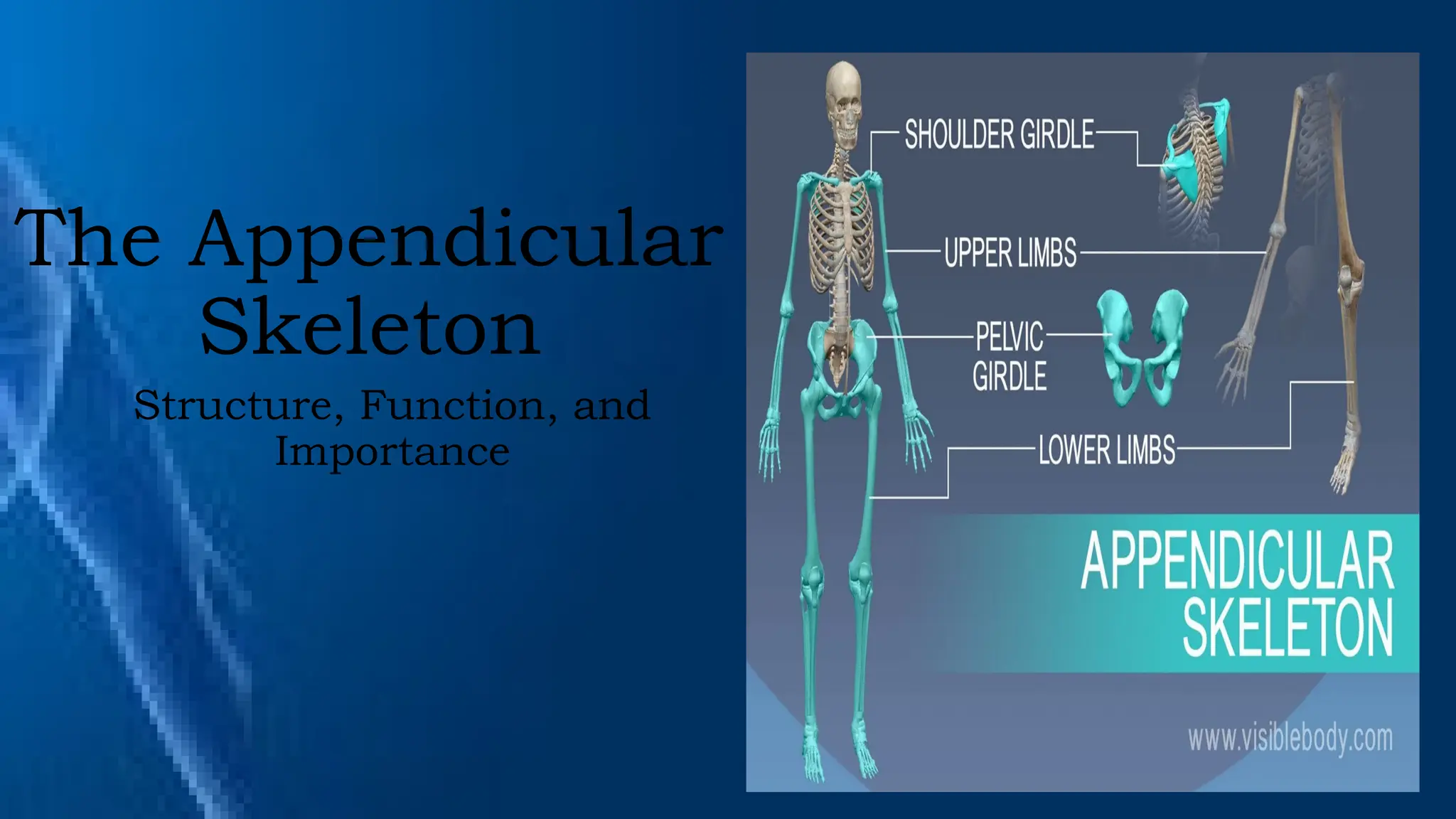 The Appendicular Skeleton

Structure, Function, and Importance

SHOULDER GIRDLE

UPPER LIMBS

PELVIC GIRDLE

LOWER LIMBS

APPENDICULAR SKELETON

www.visiblebody.com